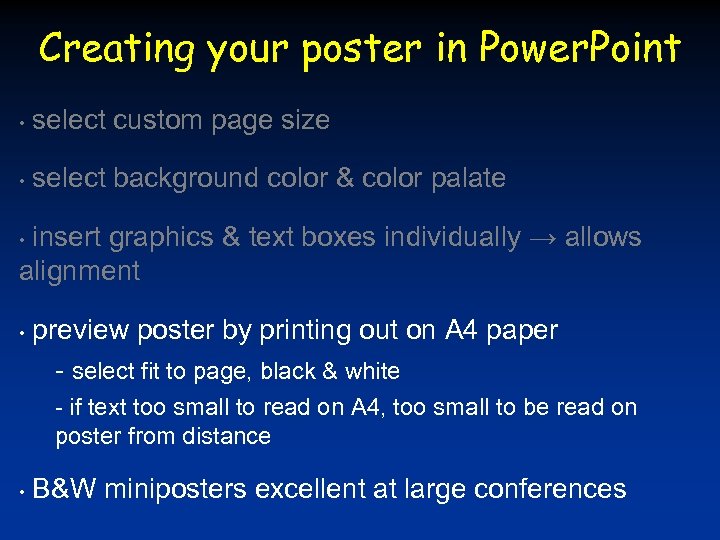 Creating your poster in PowerPoint

• select custom page size

• select background color & color palate

• insert graphics & text boxes individually → allows alignment

• preview poster by printing out on A4 paper

- select fit to page, black & white

- if text too small to read on A4, too small to be read on poster from distance

• B&W miniposters excellent at large conferences